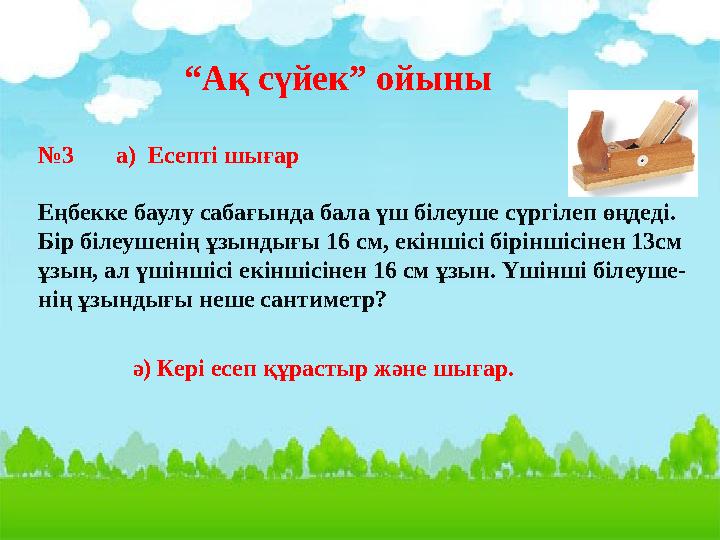 “Ақ сүйек” ойыны

№3 а) Есепті шығар

Еңбекке баулу сабағында бала үш білеуше сүргілеп өңдеді. Бір білеушенің ұзындығы 16 см, екіншісі біріншісінен 13см ұзын, ал үшіншісі екіншісінен 16 см ұзын. Үшінші білеушенің ұзындығы неше сантиметр?

ә) Кері есеп құрастыр және шығар.